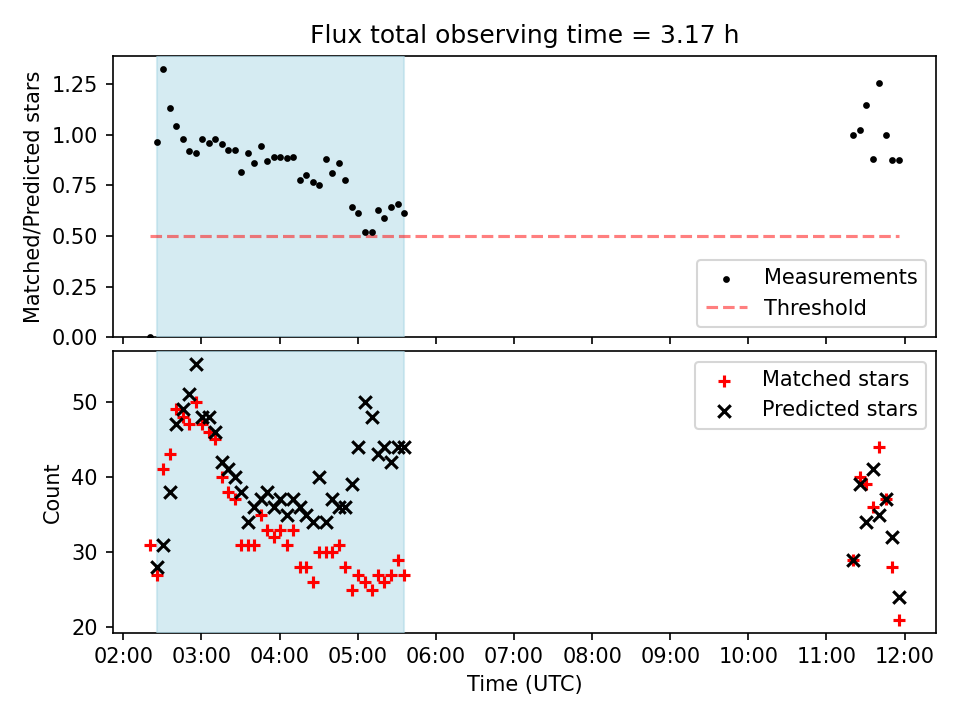 Flux total observing time = 3.17 h

Matched/Predicted stars

1.25
1.00
0.75
0.50
0.25
0.00

Measurements
Threshold

Count

50
40
30
20

Matched stars
Predicted stars

02:00 03:00 04:00 05:00 06:00 07:00 08:00 09:00 10:00 11:00 12:00

Time (UTC)